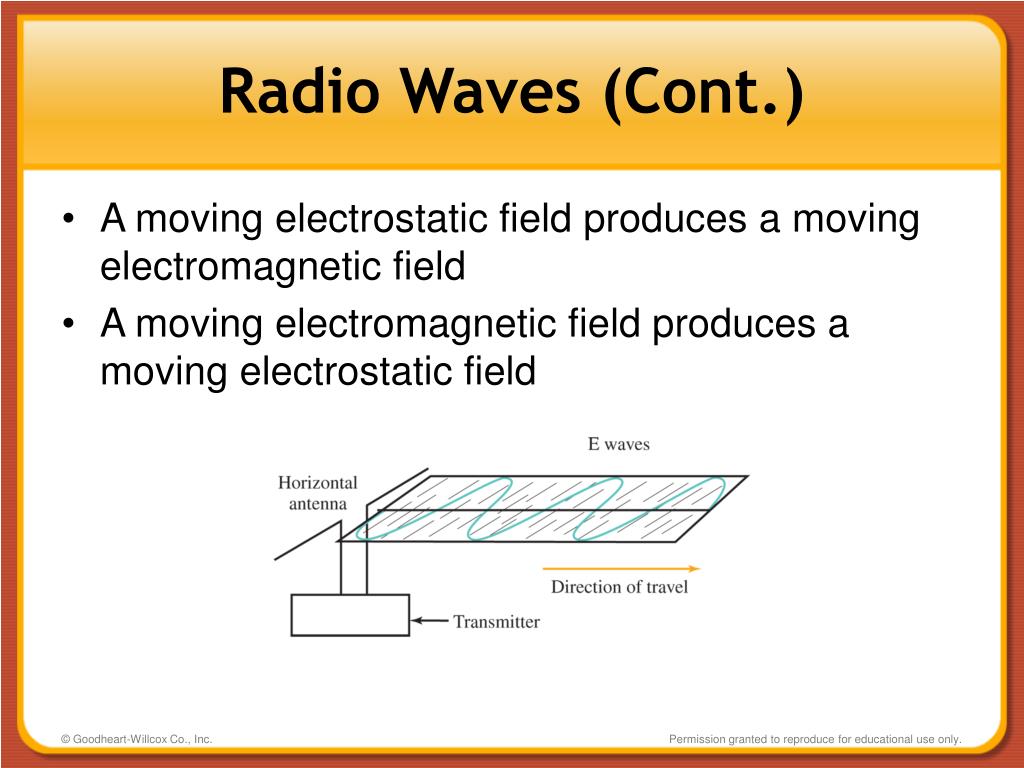 Radio Waves (Cont.)

• A moving electrostatic field produces a moving electromagnetic field
• A moving electromagnetic field produces a moving electrostatic field

E waves
Horizontal antenna
Direction of travel
Transmitter

© Goodheart-Willcox Co., Inc.
Permission granted to reproduce for educational use only.